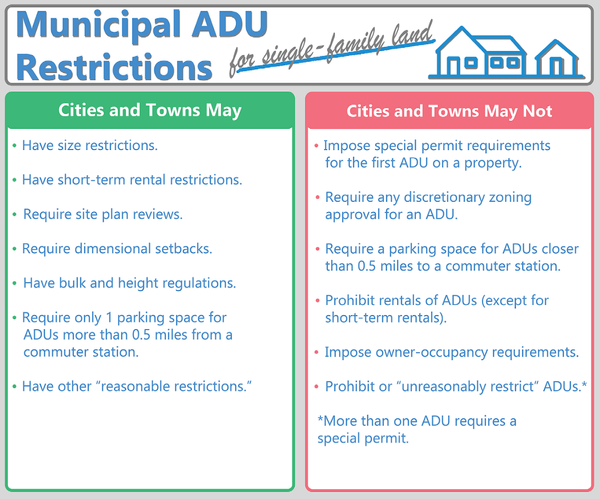 Municipal ADU Restrictions

for single-family land

Cities and Towns May

• Have size restrictions.

• Have short-term rental restrictions.

• Require site plan reviews.

• Require dimensional setbacks.

• Have bulk and height regulations.

• Require only 1 parking space for ADUs more than 0.5 miles from a commuter station.

• Have other “reasonable restrictions.”

Cities and Towns May Not

• Impose special permit requirements for the first ADU on a property.

• Require any discretionary zoning approval for an ADU.

• Require a parking space for ADUs closer than 0.5 miles to a commuter station.

• Prohibit rentals of ADUs (except for short-term rentals).

• Impose owner-occupancy requirements.

• Prohibit or “unreasonably restrict” ADUs.*

*More than one ADU requires a special permit.